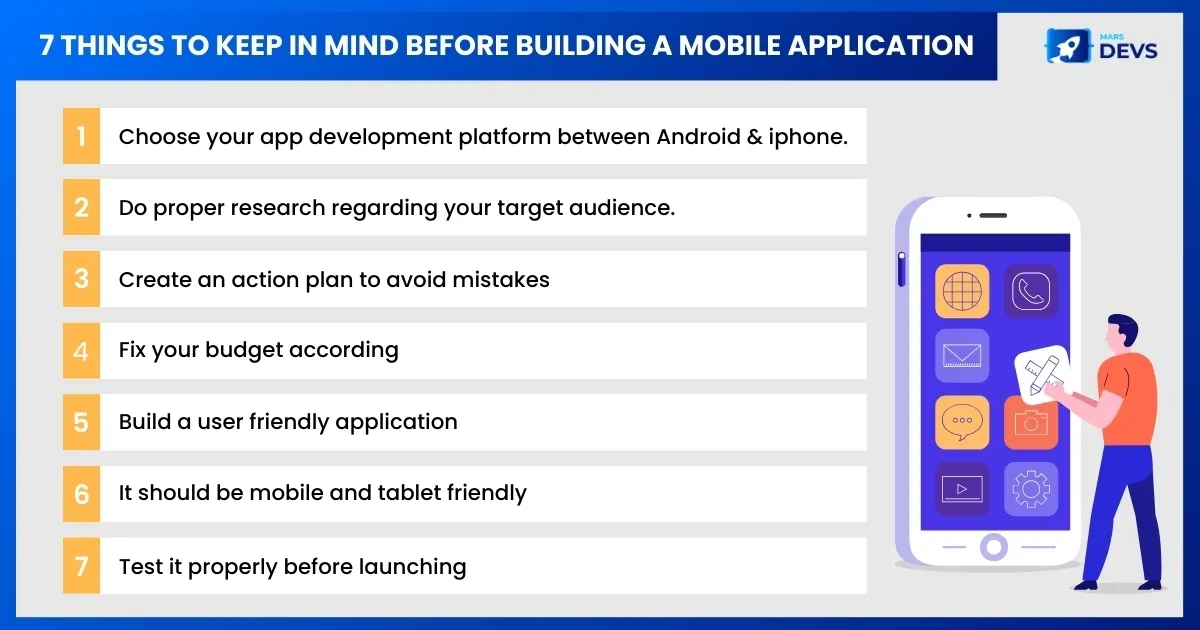 7 THINGS TO KEEP IN MIND BEFORE BUILDING A MOBILE APPLICATION

MARS DEVS

1 Choose your app development platform between Android & iphone.

2 Do proper research regarding your target audience.

3 Create an action plan to avoid mistakes

4 Fix your budget according

5 Build a user friendly application

6 It should be mobile and tablet friendly

7 Test it properly before launching